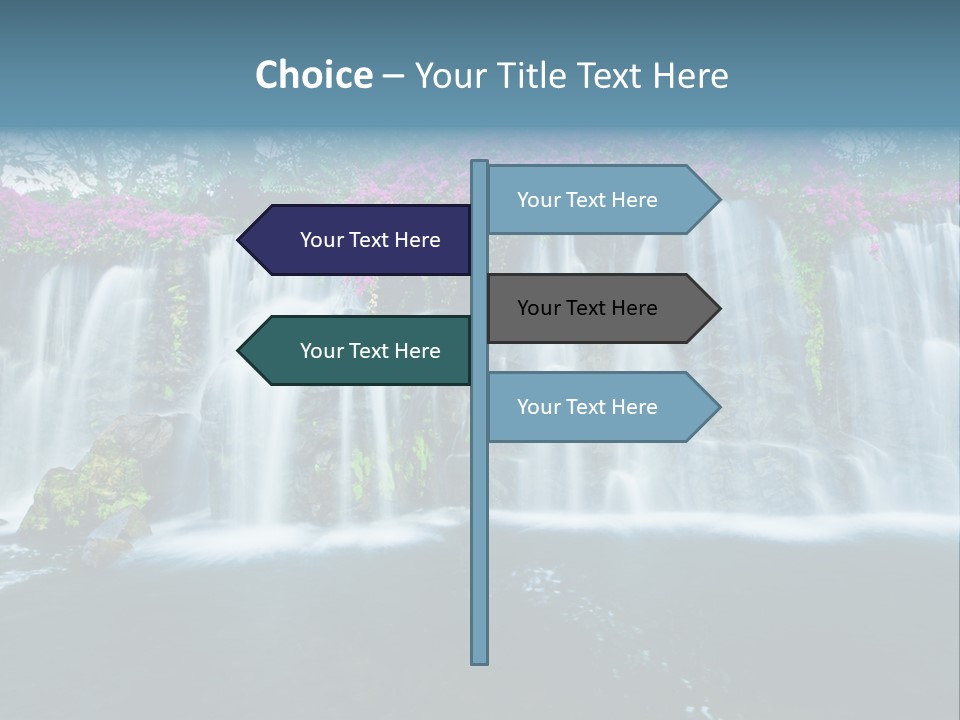 Choice – Your Title Text Here

Your Text Here

Your Text Here

Your Text Here

Your Text Here

Your Text Here